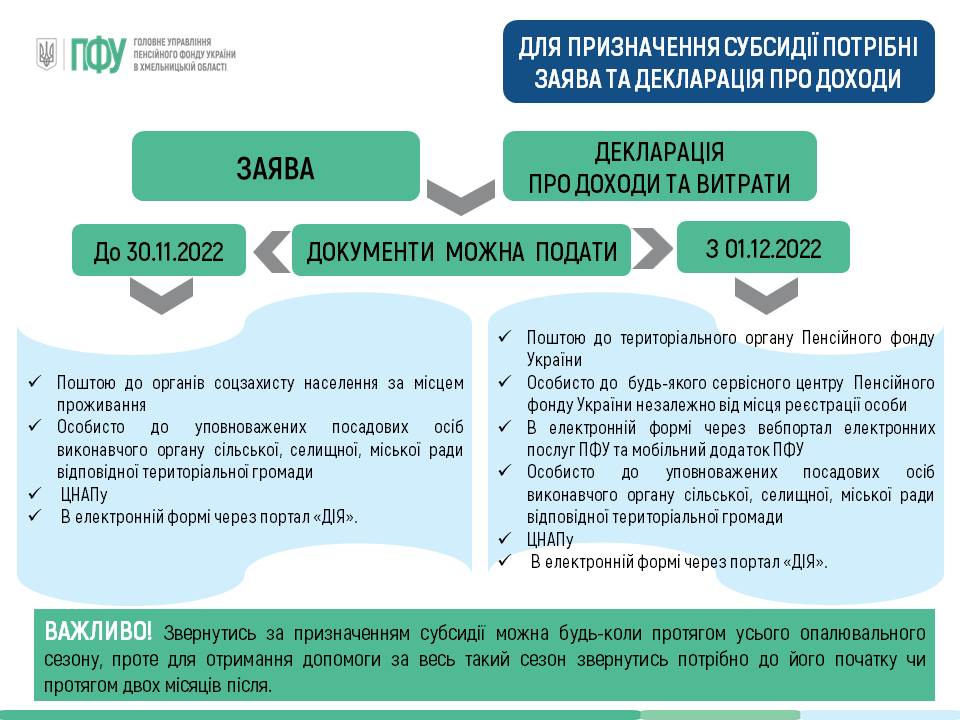 ПФУ ГОЛОВНЕ УПРАВЛІННЯ ПЕНСІЙНОГО ФОНДУ УКРАЇНИ В ХМЕЛЬНИЦЬКІЙ ОБЛАСТІ

ДЛЯ ПРИЗНАЧЕННЯ СУБСИДІЇ ПОТРІБНІ ЗАЯВА ТА ДЕКЛАРАЦІЯ ПРО ДОХОДИ

ЗАЯВА

ДЕКЛАРАЦІЯ ПРО ДОХОДИ ТА ВИТРАТИ

До 30.11.2022

ДОКУМЕНТИ МОЖНА ПОДАТИ

З 01.12.2022

✓ Поштою до органів соцзахисту населення за місцем проживання
✓ Особисто до уповноважених посадових осіб виконавчого органу сільської, селищної, міської ради відповідної територіальної громади
✓ ЦНАПу
✓ В електронній формі через портал «ДІЯ».

✓ Поштою до територіального органу Пенсійного фонду України
✓ Особисто до будь-якого сервісного центру Пенсійного фонду України незалежно від місця реєстрації особи
✓ В електронній формі через вебпортал електронних послуг ПФУ та мобільний додаток ПФУ
✓ Особисто до уповноважених посадових осіб виконавчого органу сільської, селищної, міської ради відповідної територіальної громади
✓ ЦНАПу
✓ В електронній формі через портал «ДІЯ».

ВАЖЛИВО! Звернутись за призначенням субсидії можна будь-коли протягом усього опалювального сезону, проте для отримання допомоги за весь такий сезон звернутись потрібно до його початку чи протягом двох місяців після.